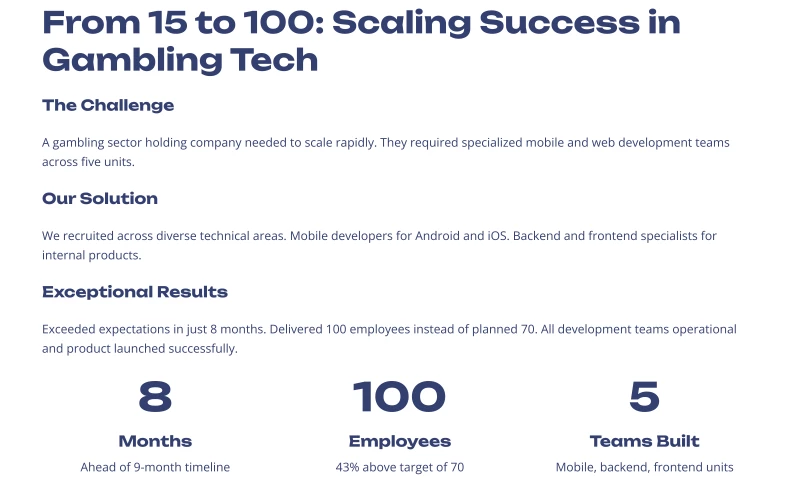 From 15 to 100: Scaling Success in Gambling Tech

The Challenge

A gambling sector holding company needed to scale rapidly. They required specialized mobile and web development teams across five units.

Our Solution

We recruited across diverse technical areas. Mobile developers for Android and iOS. Backend and frontend specialists for internal products.

Exceptional Results

Exceeded expectations in just 8 months. Delivered 100 employees instead of planned 70. All development teams operational and product launched successfully.

8

Months

Ahead of 9-month timeline

100

Employees

43% above target of 70

5

Teams Built

Mobile, backend, frontend units